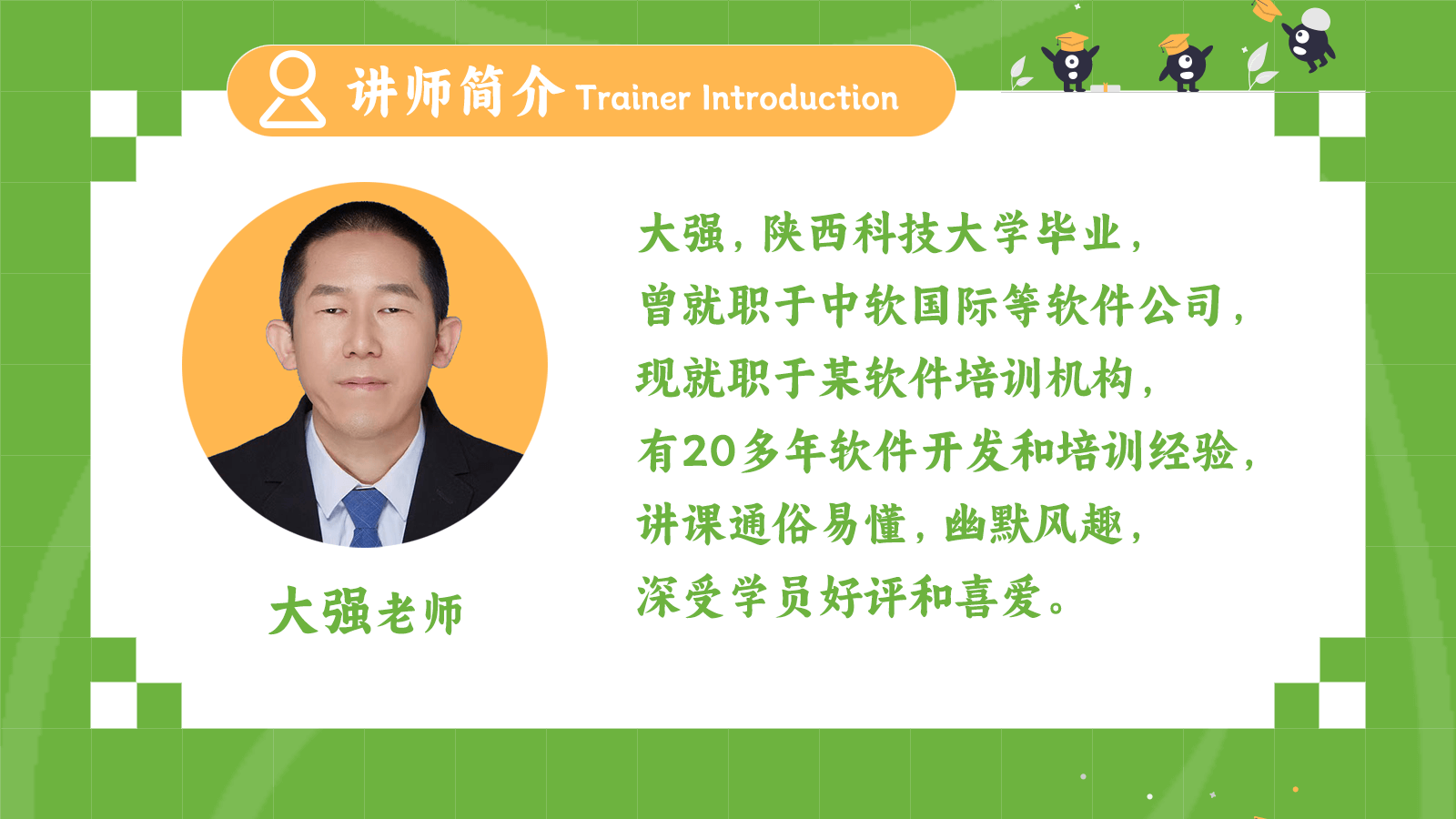 讲师简介 Trainer Introduction

大强老师

大强，陕西科技大学毕业，
曾就职于中软国际等软件公司，
现就职于某软件培训机构，
有20多年软件开发和培训经验，
讲课通俗易懂，幽默风趣，
深受学员好评和喜爱。